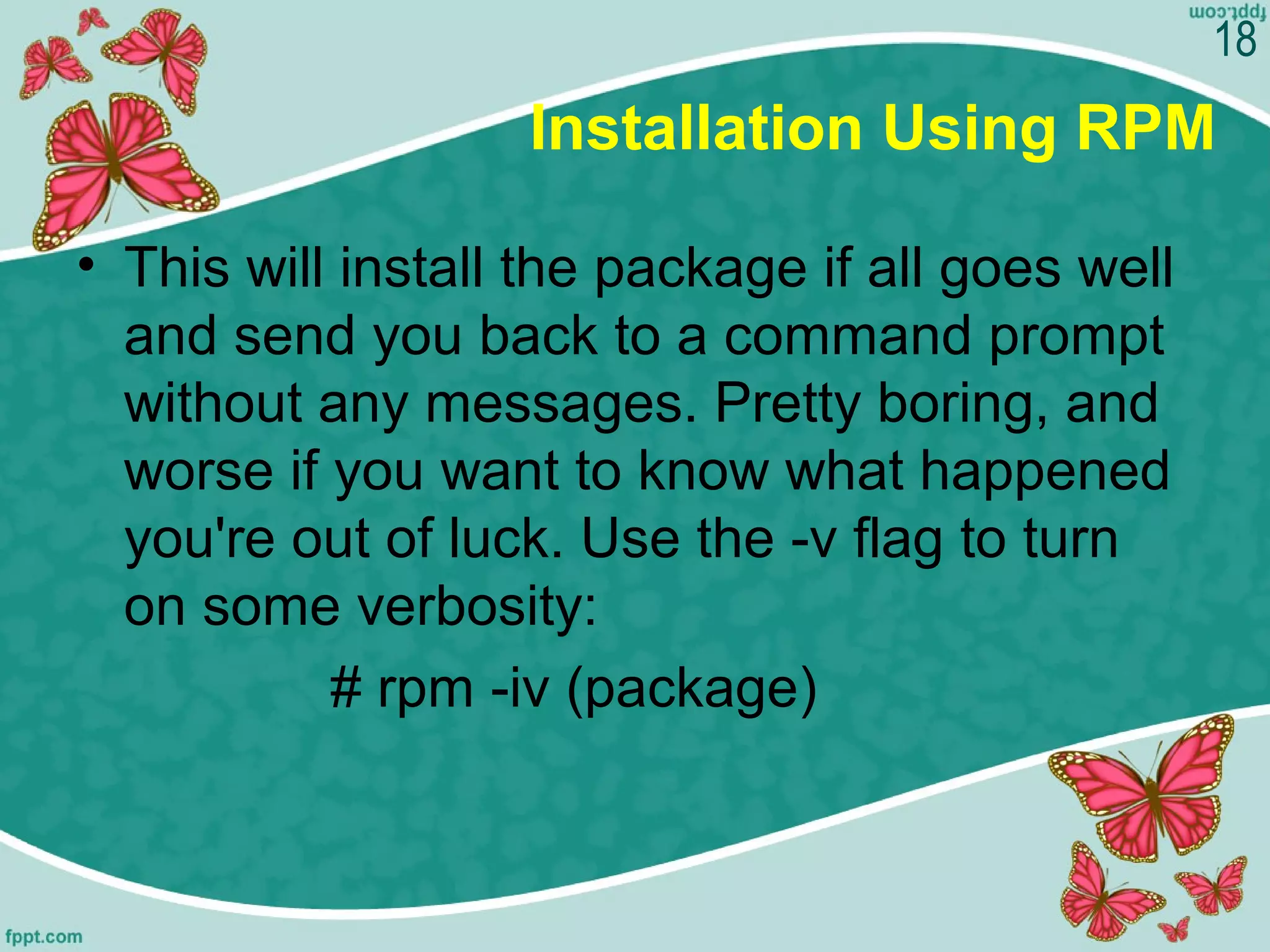 fppt.com

18

Installation Using RPM

• This will install the package if all goes well and send you back to a command prompt without any messages. Pretty boring, and worse if you want to know what happened you're out of luck. Use the -v flag to turn on some verbosity:

# rpm -iv (package)

fppt.com